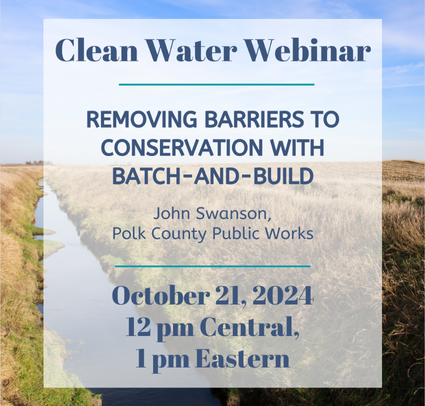 Clean Water Webinar

REMOVING BARRIERS TO CONSERVATION WITH BATCH-AND-BUILD

John Swanson,
Polk County Public Works

October 21, 2024
12 pm Central,
1 pm Eastern